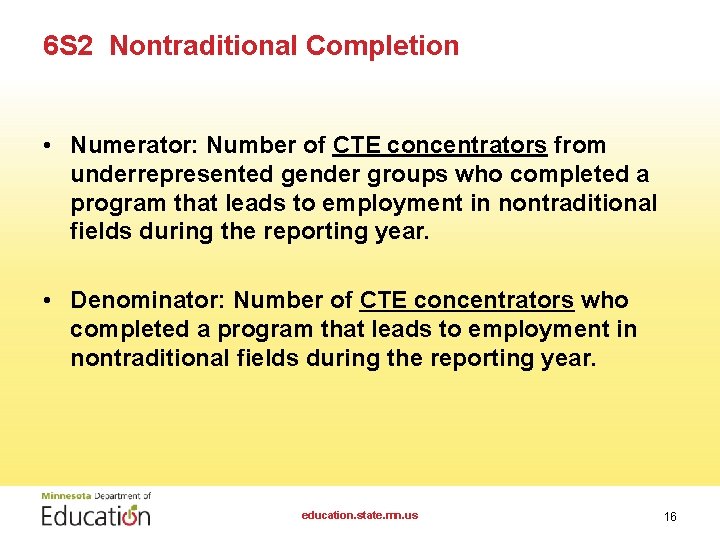 6S2 Nontraditional Completion

• Numerator: Number of CTE concentrators from underrepresented gender groups who completed a program that leads to employment in nontraditional fields during the reporting year.

• Denominator: Number of CTE concentrators who completed a program that leads to employment in nontraditional fields during the reporting year.

Minnesota Department of Education

education.state.mn.us

16